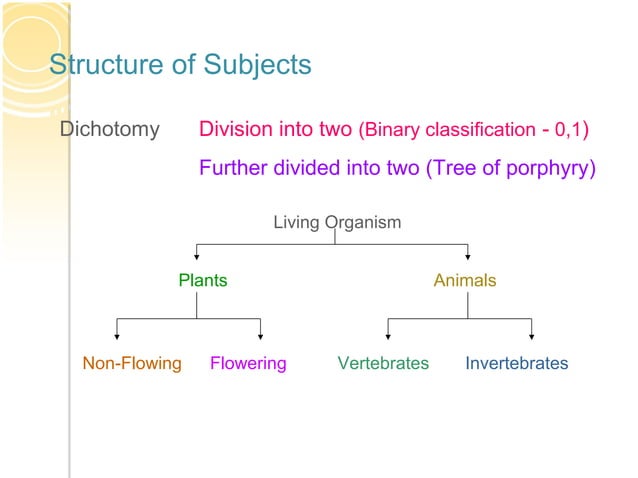 Structure of Subjects

Dichotomy Division into two (Binary classification - 0,1)

Further divided into two (Tree of porphyry)

Living Organism

Plants

Animals

Non-Flowing

Flowering

Vertebrates

Invertebrates